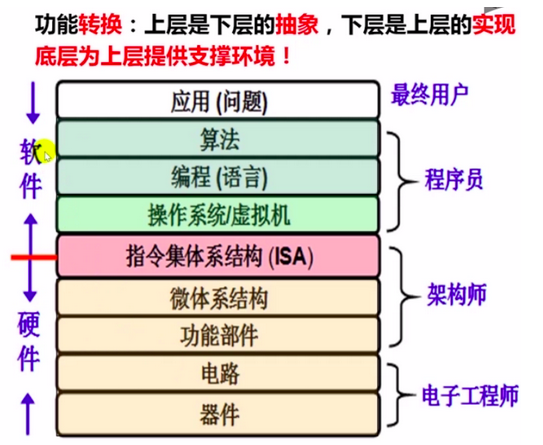 功能转换：上层是下层的抽象，下层是上层的实现
底层为上层提供支撑环境！

软件

硬件

应用 (问题)
算法
编程 (语言)
操作系统/虚拟机
指令集体系结构 (ISA)
微体系结构
功能部件
电路
器件

最终用户
程序员
架构师
电子工程师